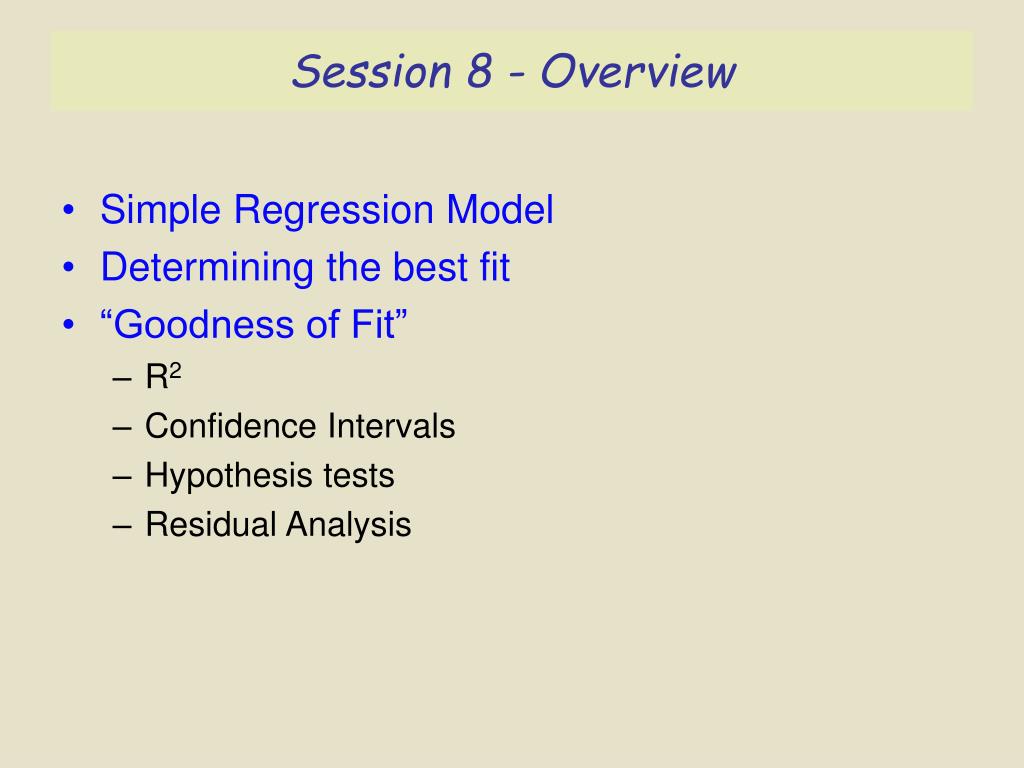 Session 8 - Overview

• Simple Regression Model
• Determining the best fit
• “Goodness of Fit”
– $R^2$
– Confidence Intervals
– Hypothesis tests
– Residual Analysis